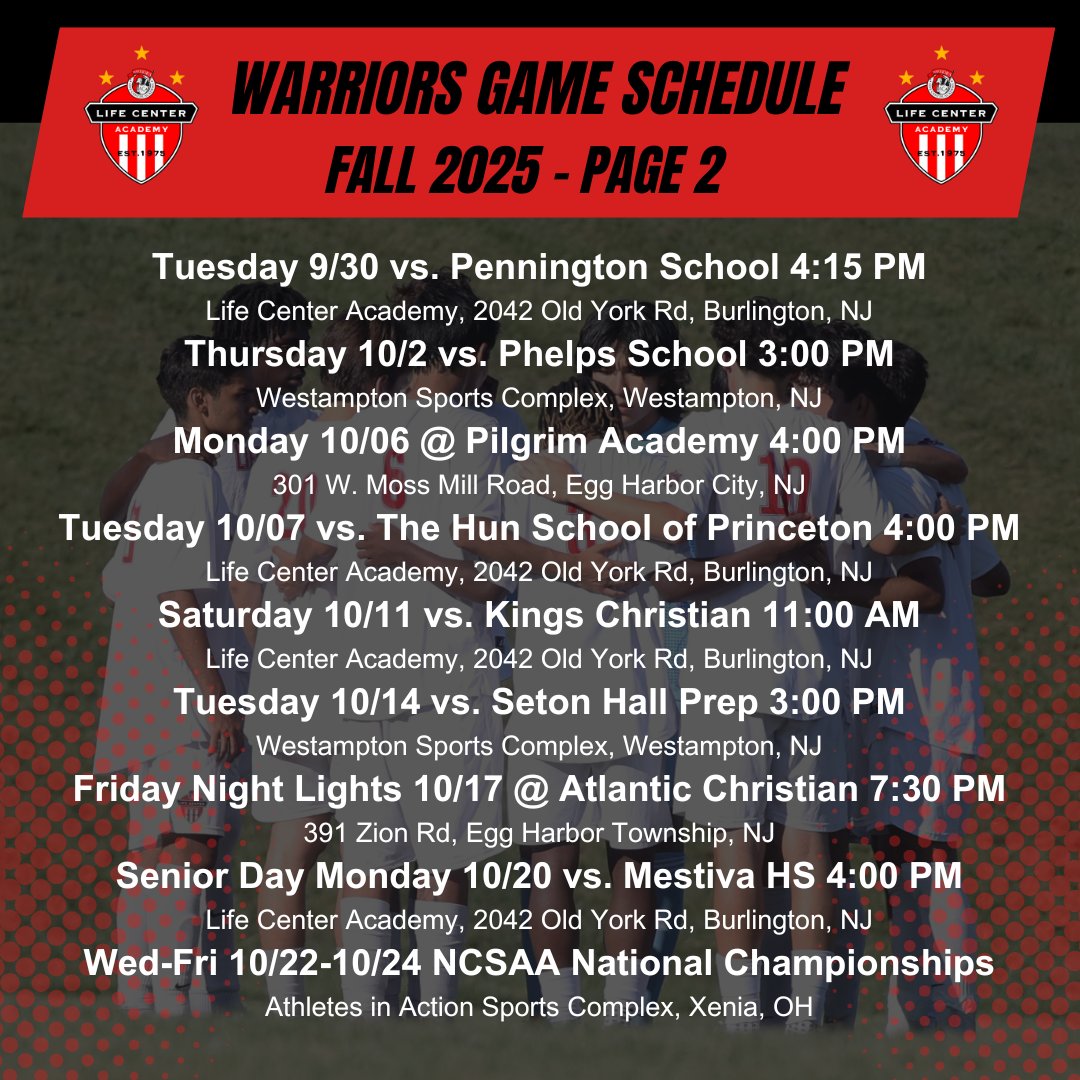 LIFE CENTER ACADEMY EST. 1975

WARRIORS GAME SCHEDULE
FALL 2025 - PAGE 2

LIFE CENTER ACADEMY EST. 1975

Tuesday 9/30 vs. Pennington School 4:15 PM
Life Center Academy, 2042 Old York Rd, Burlington, NJ

Thursday 10/2 vs. Phelps School 3:00 PM
Westampton Sports Complex, Westampton, NJ

Monday 10/06 @ Pilgrim Academy 4:00 PM
301 W. Moss Mill Road, Egg Harbor City, NJ

Tuesday 10/07 vs. The Hun School of Princeton 4:00 PM
Life Center Academy, 2042 Old York Rd, Burlington, NJ

Saturday 10/11 vs. Kings Christian 11:00 AM
Life Center Academy, 2042 Old York Rd, Burlington, NJ

Tuesday 10/14 vs. Seton Hall Prep 3:00 PM
Westampton Sports Complex, Westampton, NJ

Friday Night Lights 10/17 @ Atlantic Christian 7:30 PM
391 Zion Rd, Egg Harbor Township, NJ

Senior Day Monday 10/20 vs. Mestiva HS 4:00 PM
Life Center Academy, 2042 Old York Rd, Burlington, NJ

Wed-Fri 10/22-10/24 NCSAA National Championships
Athletes in Action Sports Complex, Xenia, OH